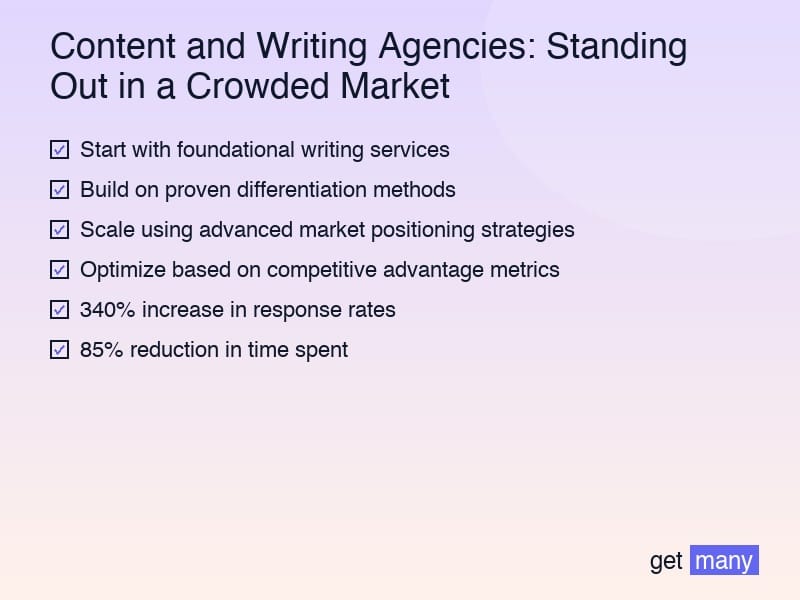 Content and Writing Agencies: Standing Out in a Crowded Market

☑ Start with foundational writing services

☑ Build on proven differentiation methods

☑ Scale using advanced market positioning strategies

☑ Optimize based on competitive advantage metrics

☑ 340% increase in response rates

☑ 85% reduction in time spent

get many